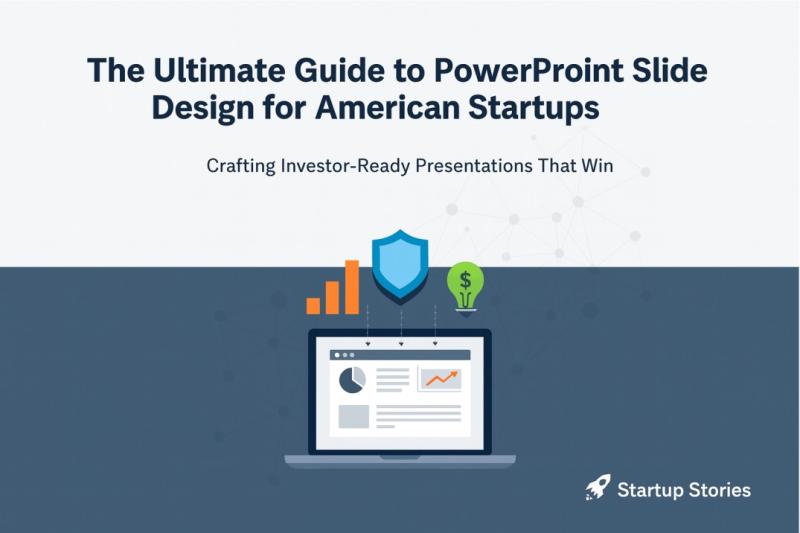 The Ultimate Guide to PowerProint Slide Design for American Startups

Crafting Investor-Ready Presentations That Win

$

Startup Stories